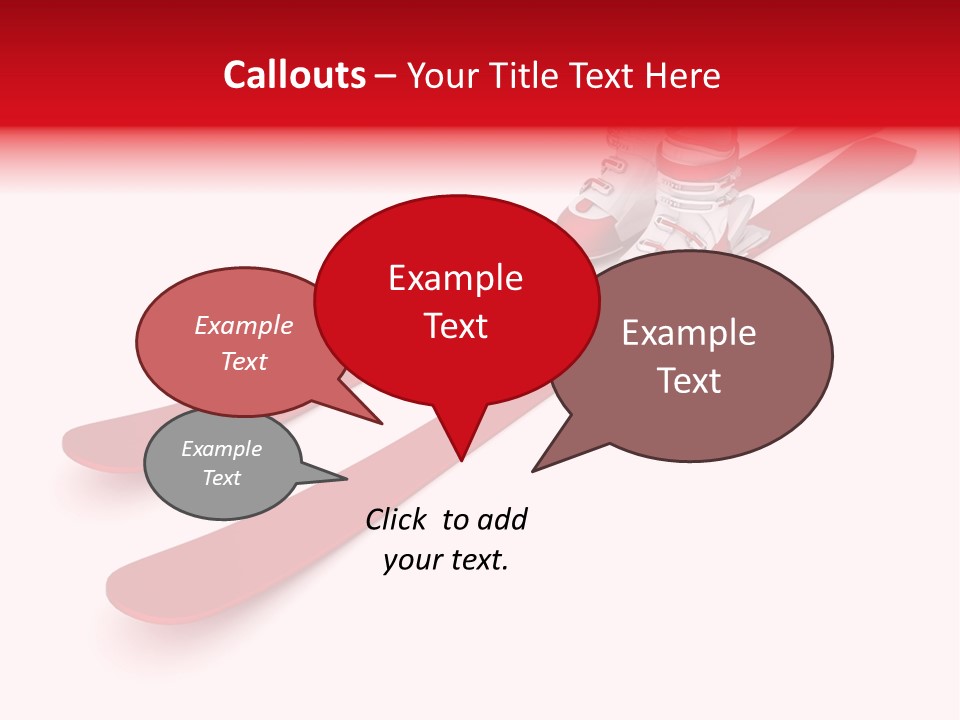 Callouts – Your Title Text Here

Example Text

Example Text

Example Text

Example Text

Click to add your text.